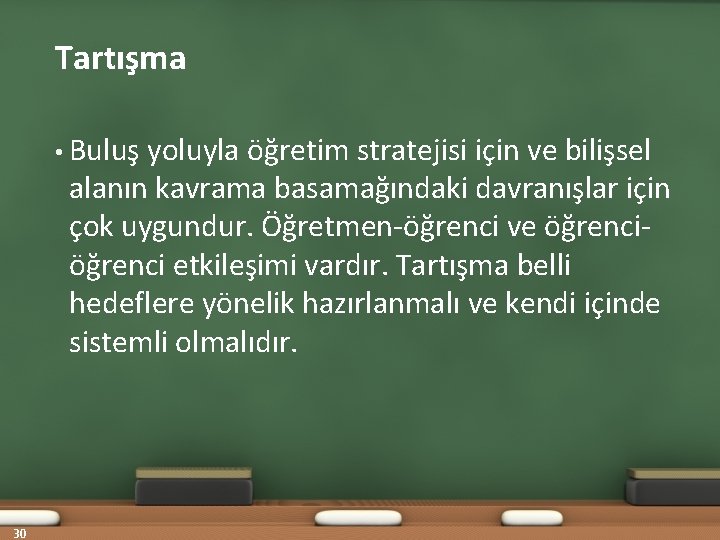 Tartışma

• Buluş yoluyla öğretim stratejisi için ve bilişsel alanın kavrama basamağındaki davranışlar için çok uygundur. Öğretmen-öğrenci ve öğrenci-öğrenci etkileşimi vardır. Tartışma belli hedeflere yönelik hazırlanmalı ve kendi içinde sistemli olmalıdır.

30